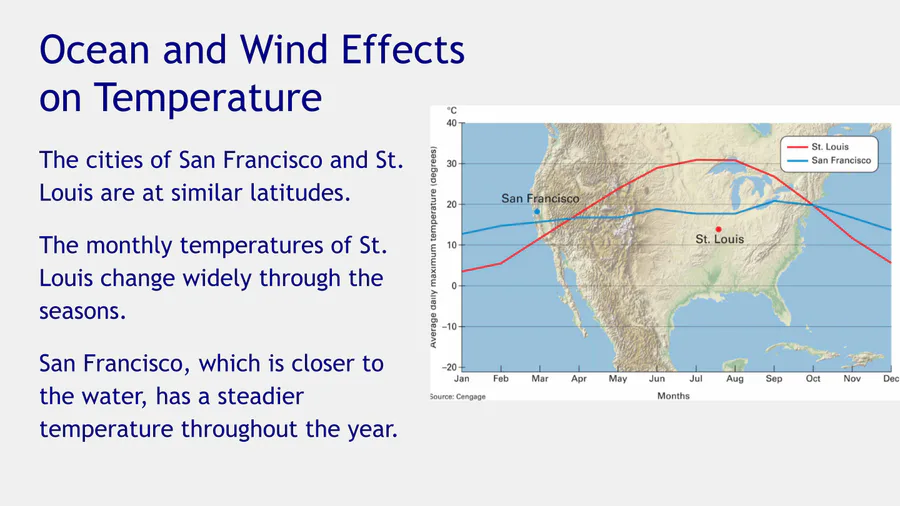 Ocean and Wind Effects on Temperature

The cities of San Francisco and St. Louis are at similar latitudes.

The monthly temperatures of St. Louis change widely through the seasons.

San Francisco, which is closer to the water, has a steadier temperature throughout the year.

°C
40
30
20
10
0
−10
−20
Average daily maximum temperature (degrees)
St. Louis
San Francisco
San Francisco
St. Louis
Jan Feb Mar Apr May Jun Jul Aug Sep Oct Nov Dec
Months
Source: Cengage